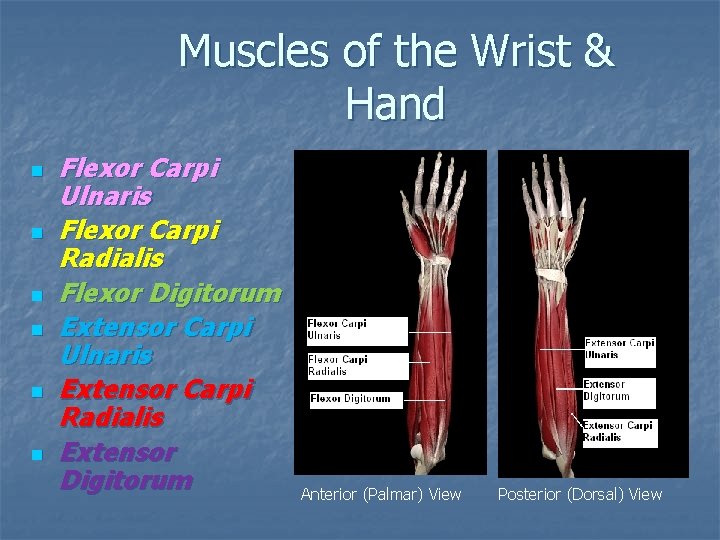 Muscles of the Wrist & Hand

- Flexor Carpi Ulnaris
- Flexor Carpi Radialis
- Flexor Digitorum
- Extensor Carpi Ulnaris
- Extensor Carpi Radialis
- Extensor Digitorum

Flexor Carpi Ulnaris

Flexor Carpi Radialis

Flexor Digitorum

Anterior (Palmar) View

Extensor Carpi Ulnaris

Extensor Digitorum

Extensor Carpi Radialis

Posterior (Dorsal) View